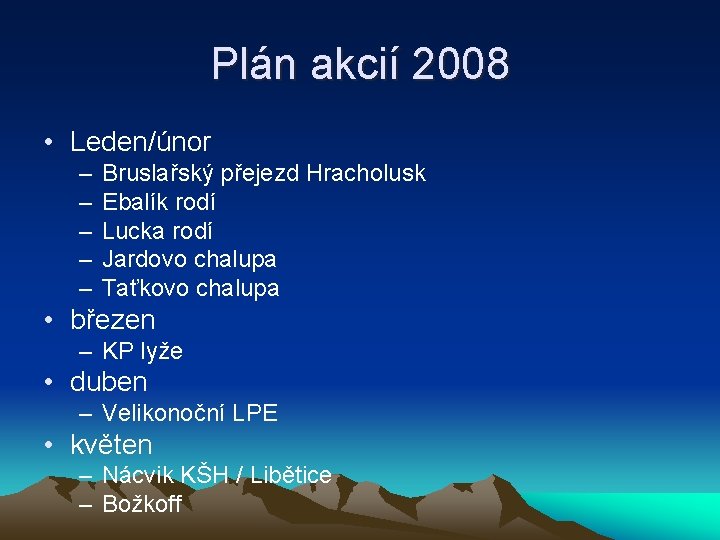 Plán akcií 2008

• Leden/únor
– Bruslařský přejezd Hracholusk
– Ebalík rodí
– Lucka rodí
– Jardovo chalupa
– Taťkovo chalupa

• březen
– KP lyže

• duben
– Velikonoční LPE

• květen
– Nácvik KŠH / Libětice
– Božkoff